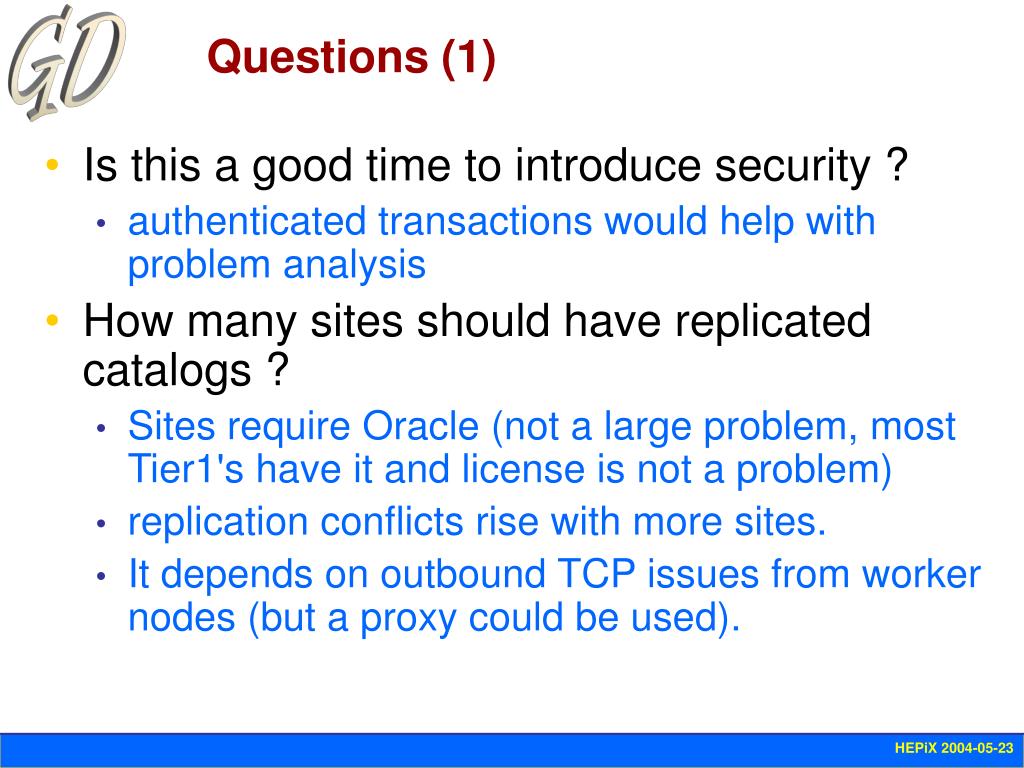 GD

Questions (1)

• Is this a good time to introduce security ?
  • authenticated transactions would help with problem analysis
• How many sites should have replicated catalogs ?
  • Sites require Oracle (not a large problem, most Tier1's have it and license is not a problem)
  • replication conflicts rise with more sites.
  • It depends on outbound TCP issues from worker nodes (but a proxy could be used).

HEPiX 2004-05-23